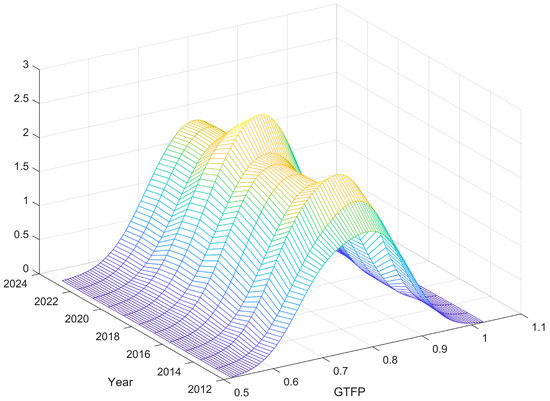 3
2.5
2
1.5
1
0.5
0
2024
2022
2020
2018
2016
2014
2012
Year
0.5
0.6
0.7
0.8
0.9
1
1.1
GTFP